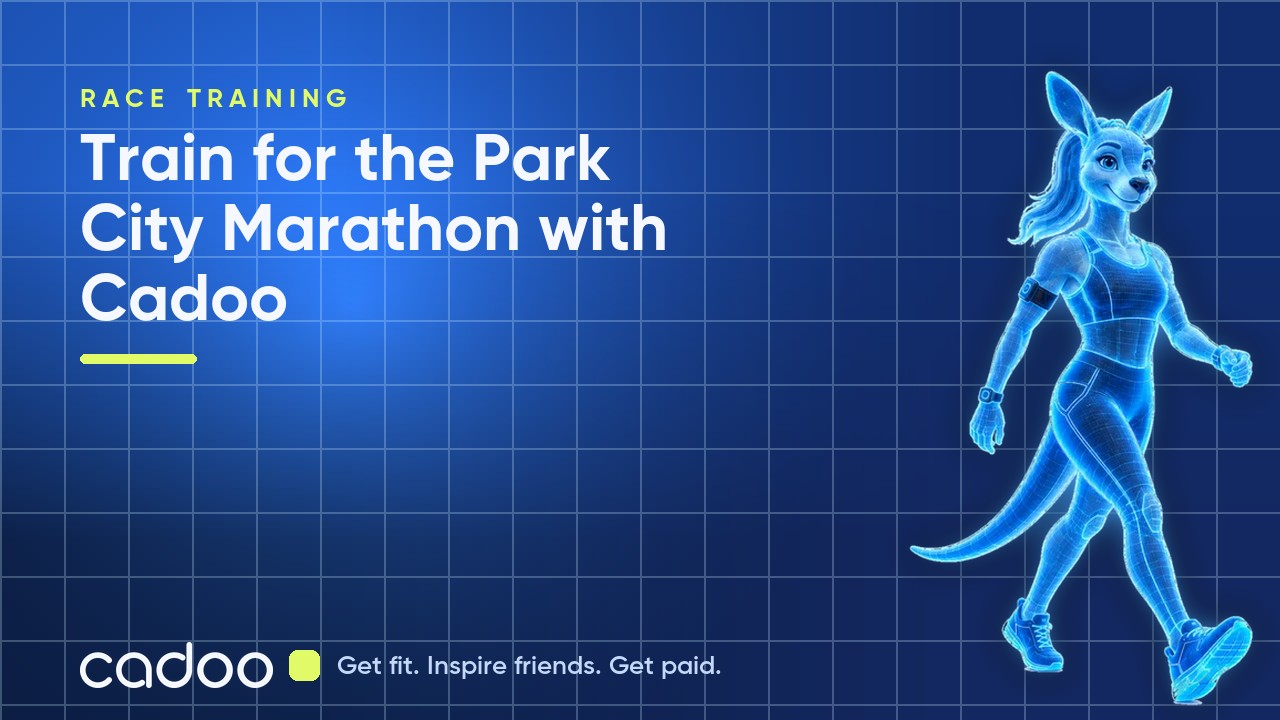 RACE TRAINING

Train for the Park City Marathon with Cadoo

cadoo

Get fit. Inspire friends. Get paid.